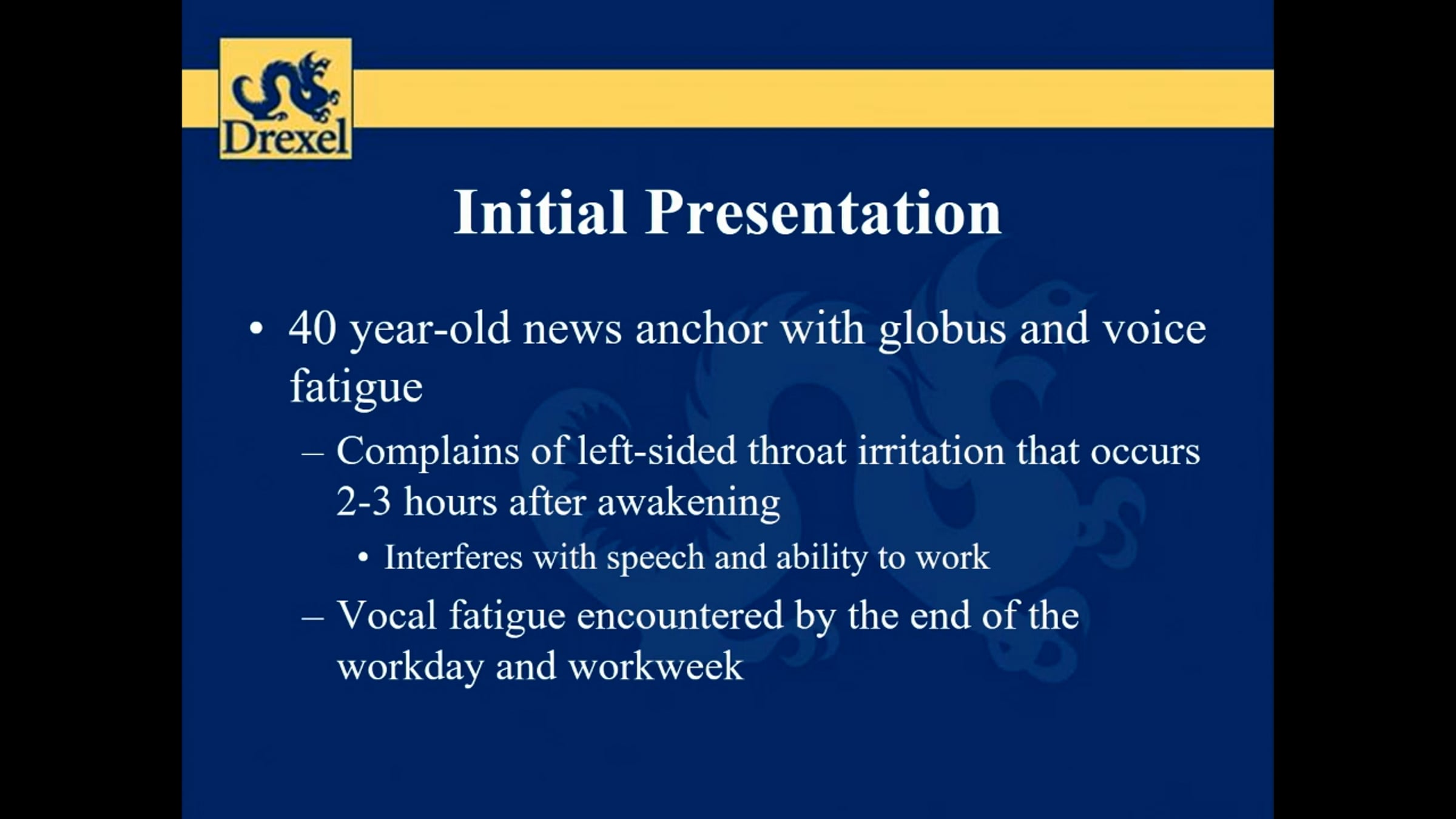 Drexel

Initial Presentation

• 40 year-old news anchor with globus and voice fatigue

– Complains of left-sided throat irritation that occurs 2-3 hours after awakening

• Interferes with speech and ability to work

– Vocal fatigue encountered by the end of the workday and workweek